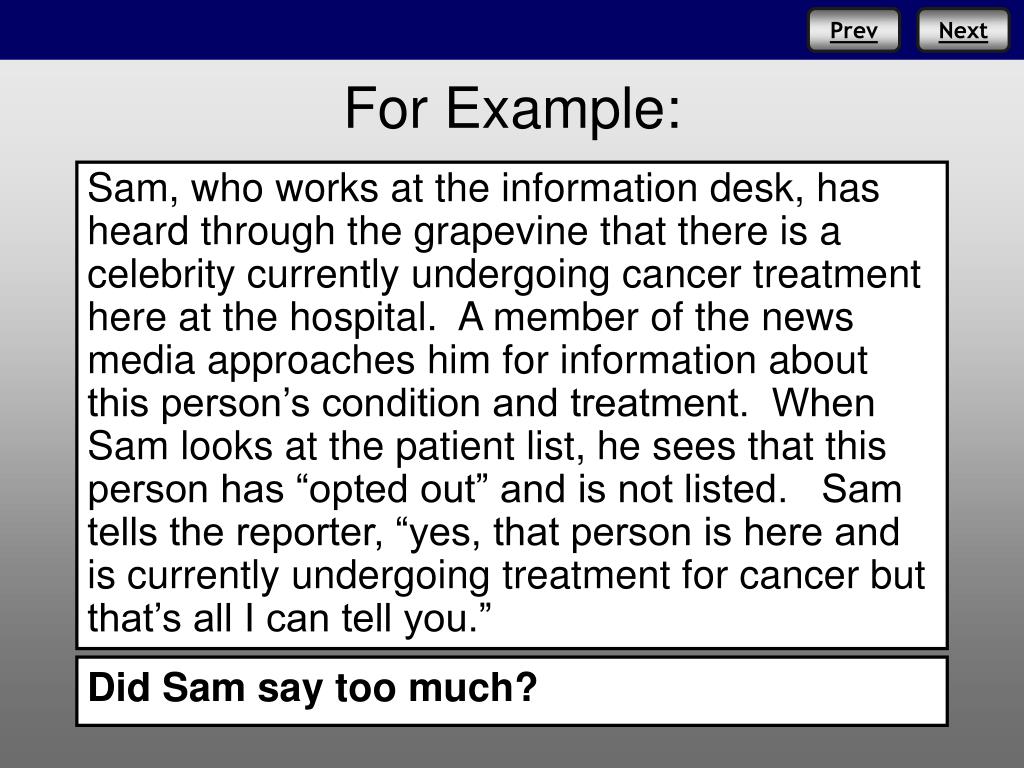 Prev Next

For Example:

Sam, who works at the information desk, has heard through the grapevine that there is a celebrity currently undergoing cancer treatment here at the hospital. A member of the news media approaches him for information about this person’s condition and treatment. When Sam looks at the patient list, he sees that this person has “opted out” and is not listed. Sam tells the reporter, “yes, that person is here and is currently undergoing treatment for cancer but that’s all I can tell you.”

Did Sam say too much?